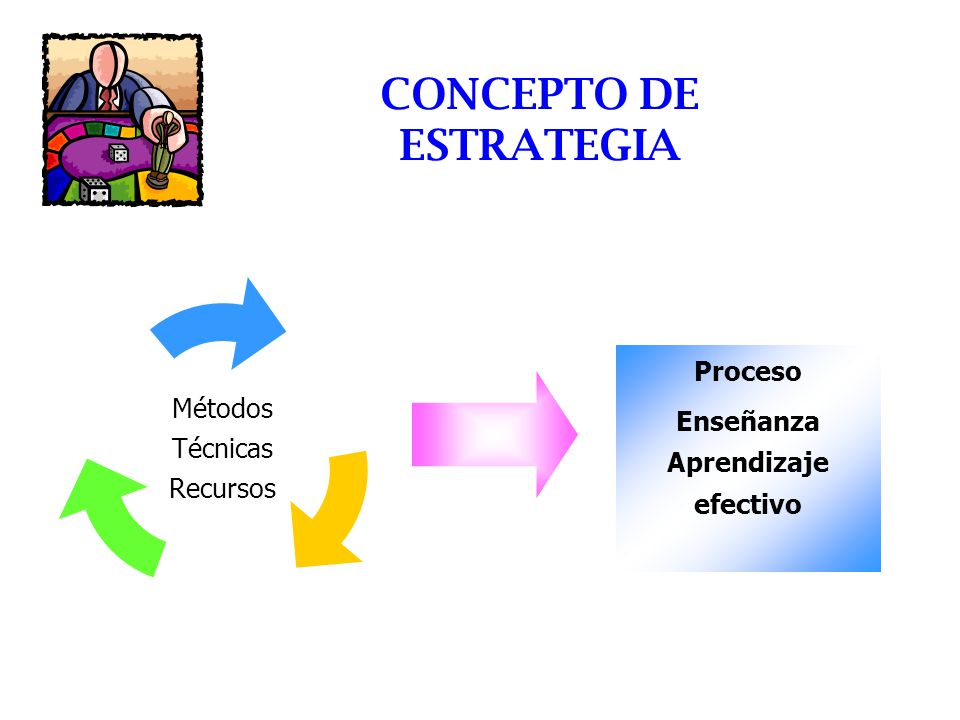 CONCEPTO DE ESTRATEGIA

Métodos
Técnicas
Recursos

Proceso
Enseñanza
Aprendizaje
efectivo